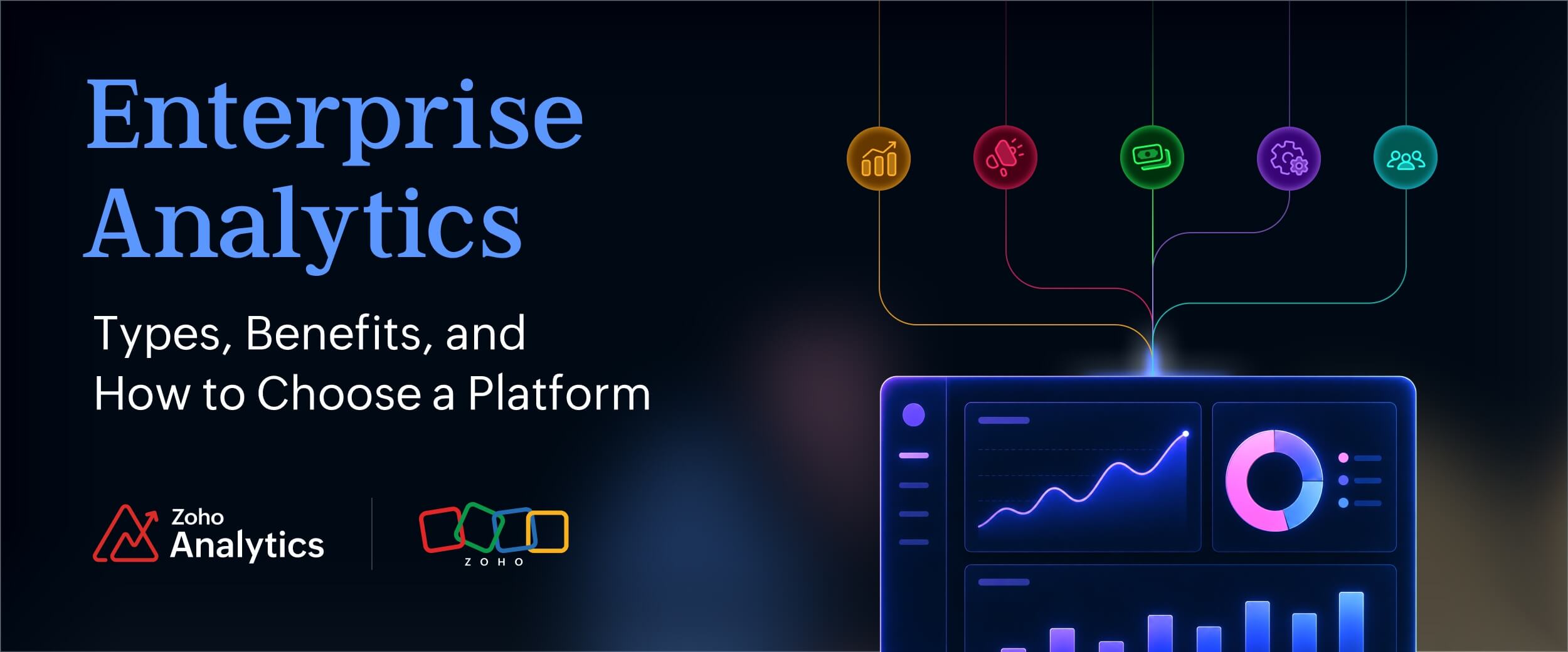 Enterprise Analytics

Types, Benefits, and How to Choose a Platform

Zoho Analytics

ZOHO